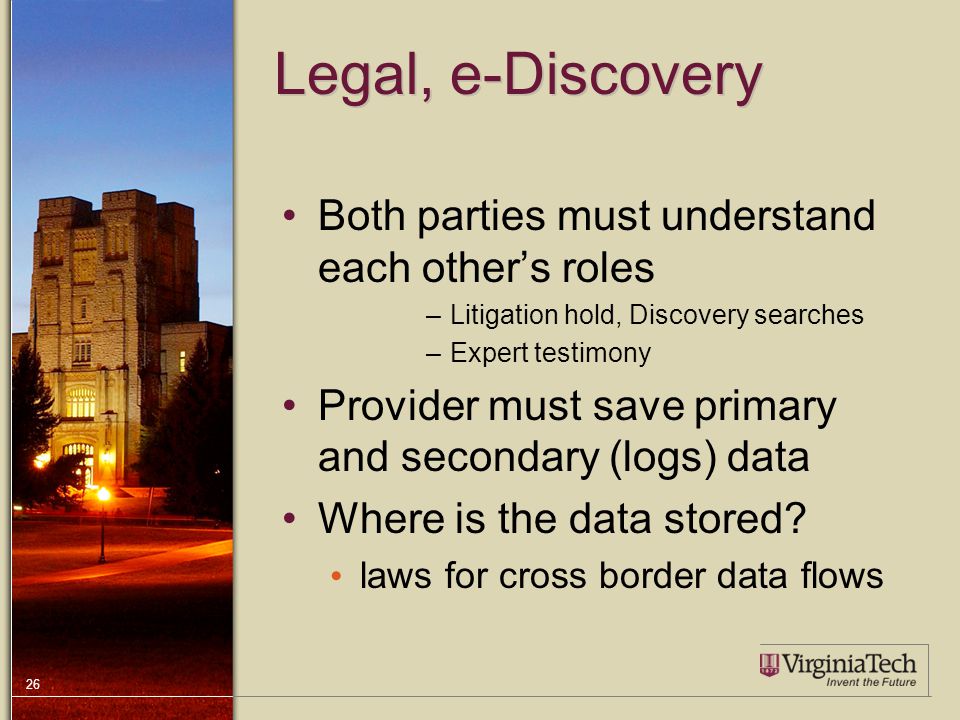 Legal, e-Discovery

• Both parties must understand each other's roles

– Litigation hold, Discovery searches

– Expert testimony

• Provider must save primary and secondary (logs) data

• Where is the data stored?

• laws for cross border data flows

26

VirginiaTech
Invent the Future